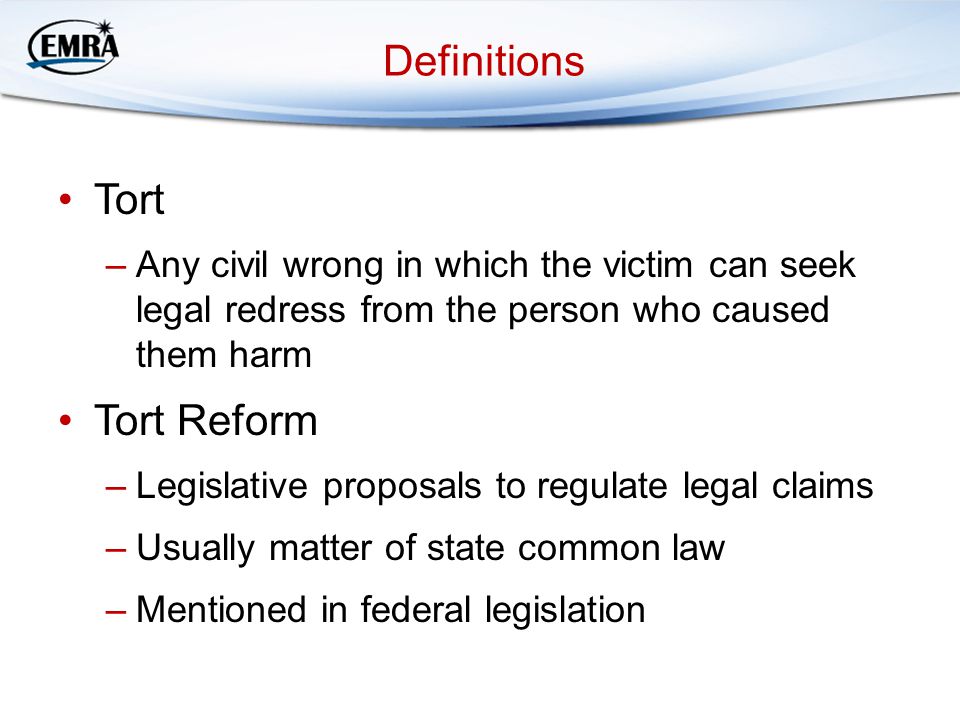 EMRA

Definitions

• Tort
– Any civil wrong in which the victim can seek legal redress from the person who caused them harm

• Tort Reform
– Legislative proposals to regulate legal claims
– Usually matter of state common law
– Mentioned in federal legislation